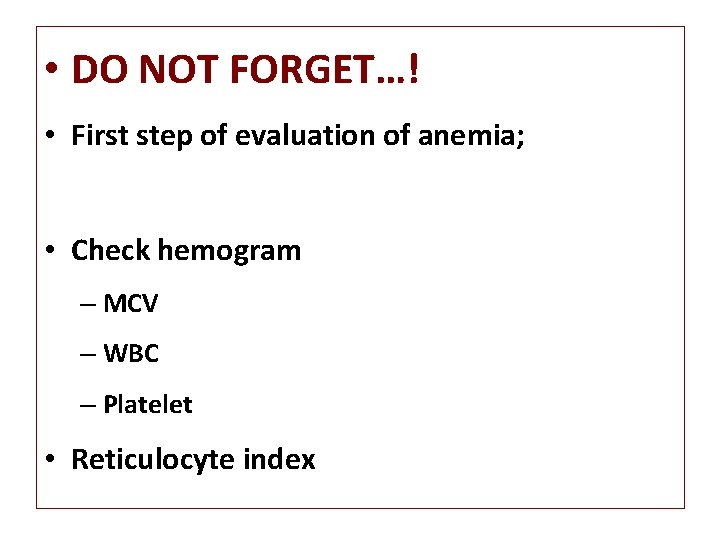 • DO NOT FORGET…!

• First step of evaluation of anemia;

• Check hemogram

– MCV

– WBC

– Platelet

• Reticulocyte index